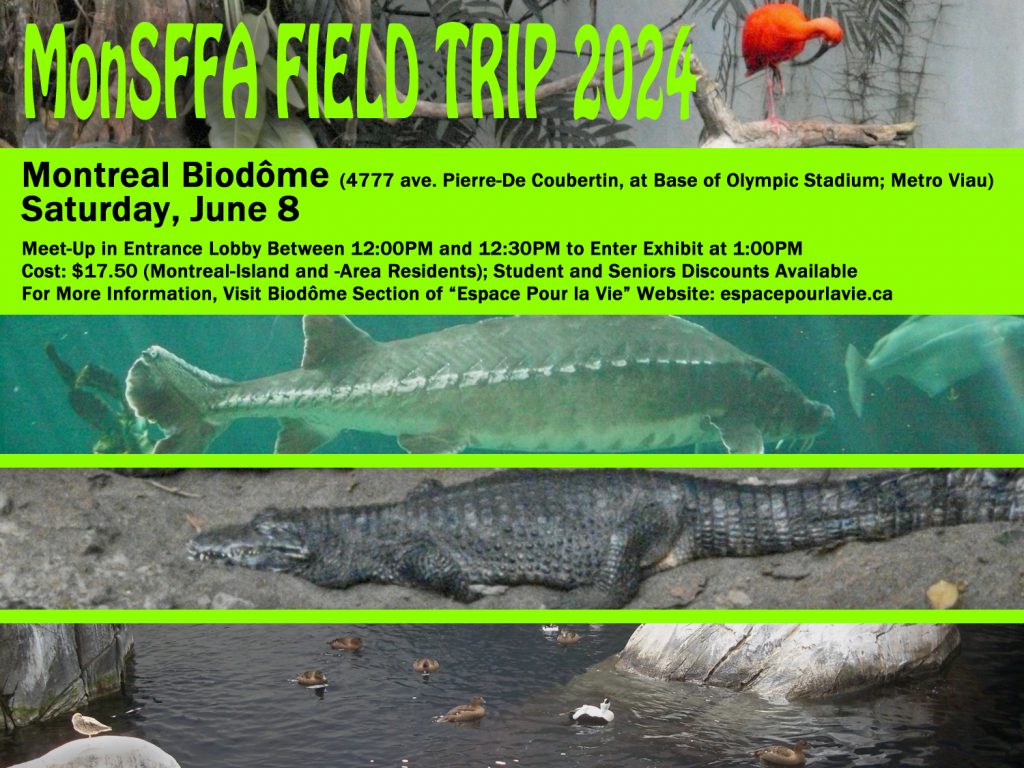 MonSFFA FIELD TRIP 2024

Montreal Biodôme (4777 ave. Pierre-De Coubertin, at Base of Olympic Stadium; Metro Viau)
Saturday, June 8

Meet-Up in Entrance Lobby Between 12:00PM and 12:30PM to Enter Exhibit at 1:00PM
Cost: $17.50 (Montreal-Island and -Area Residents); Student and Seniors Discounts Available
For More Information, Visit Biodôme Section of "Espace Pour la Vie" Website: espacepourlavie.ca